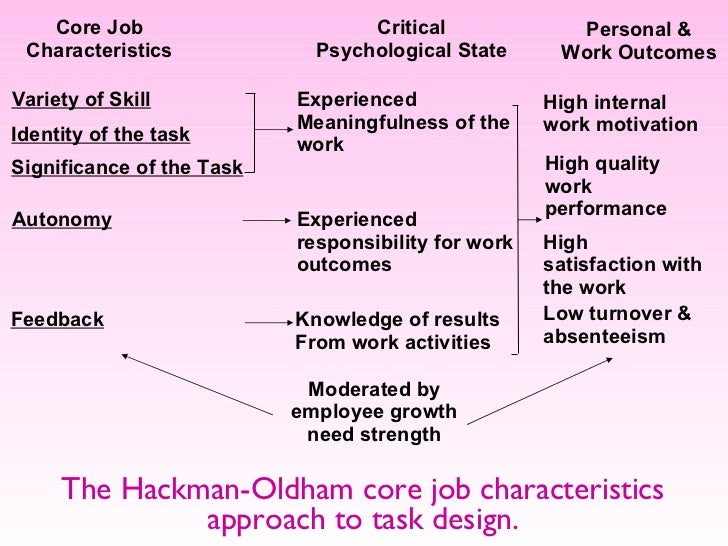 Core Job Characteristics

Variety of Skill

Identity of the task

Significance of the Task

Autonomy

Feedback

Critical Psychological State

Experienced Meaningfulness of the work

Experienced responsibility for work outcomes

Knowledge of results From work activities

Personal & Work Outcomes

High internal work motivation

High quality work performance

High satisfaction with the work

Low turnover & absenteeism

Moderated by employee growth need strength

The Hackman-Oldham core job characteristics approach to task design.